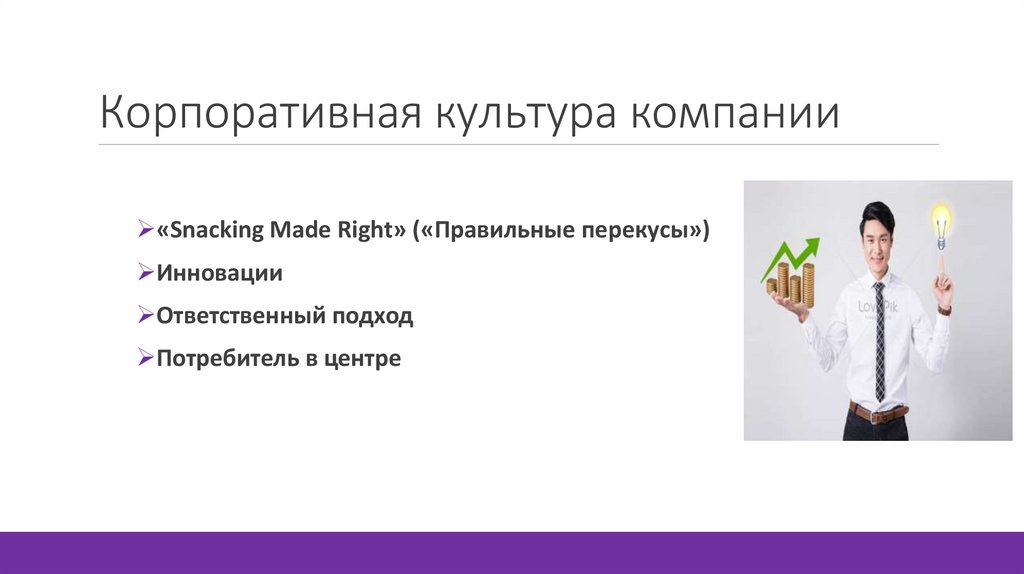 Корпоративная культура компании

➢«Snacking Made Right» («Правильные перекусы»)

➢Инновации

➢Ответственный подход

➢Потребитель в центре

LovePik